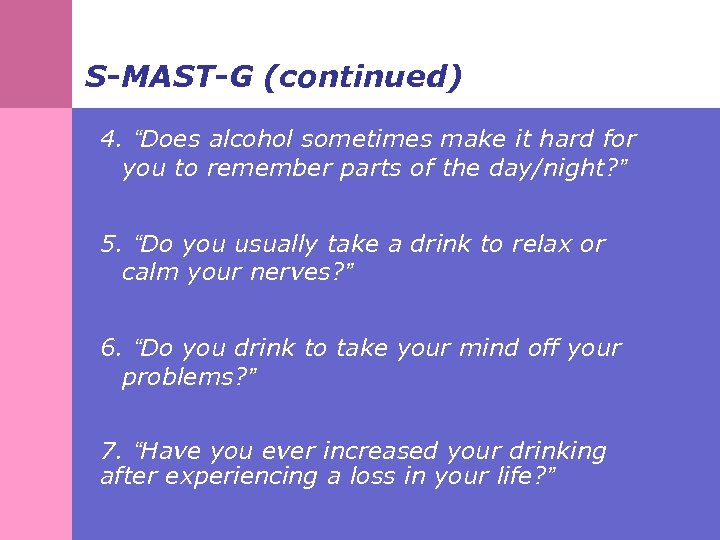 S-MAST-G (continued)

4. “Does alcohol sometimes make it hard for you to remember parts of the day/night?”

5. “Do you usually take a drink to relax or calm your nerves?”

6. “Do you drink to take your mind off your problems?”

7. “Have you ever increased your drinking after experiencing a loss in your life?”